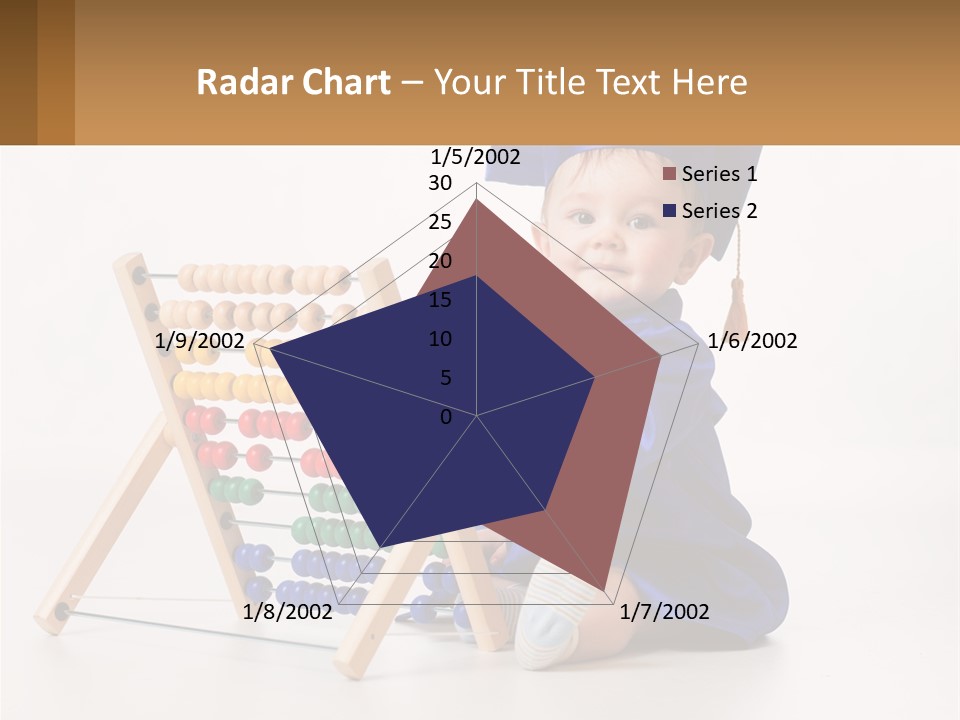 Radar Chart – Your Title Text Here

1/5/2002
30
25
20
15
10
5
0
1/6/2002
1/7/2002
1/8/2002
1/9/2002

Series 1
Series 2